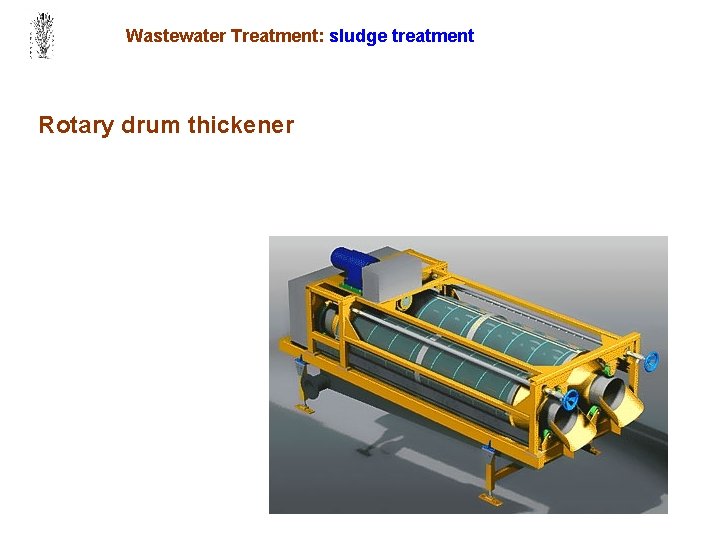 Wastewater Treatment: sludge treatment

Rotary drum thickener